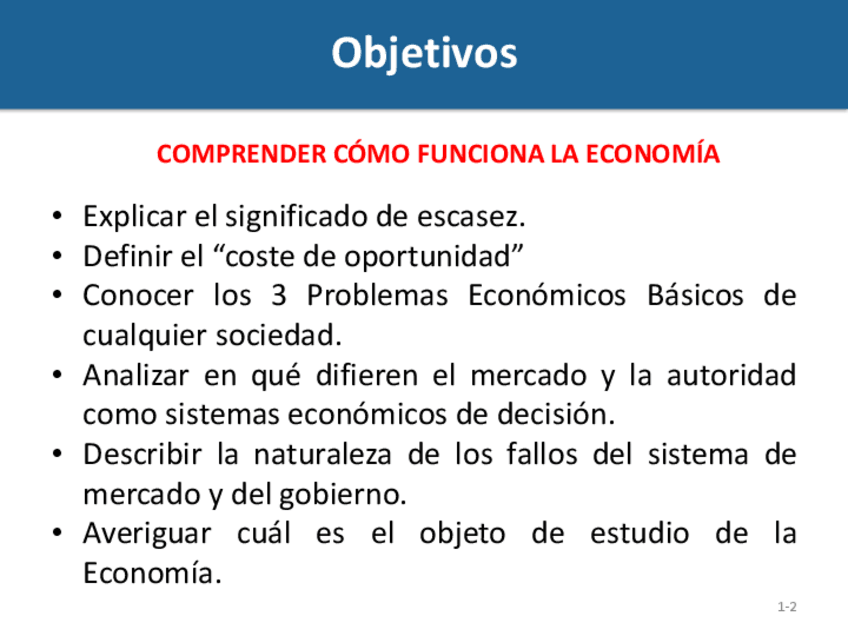 Objetivos

COMPRENDER CÓMO FUNCIONA LA ECONOMÍA

• Explicar el significado de escasez.
• Definir el “coste de oportunidad”
• Conocer los 3 Problemas Económicos Básicos de cualquier sociedad.
• Analizar en qué difieren el mercado y la autoridad como sistemas económicos de decisión.
• Describir la naturaleza de los fallos del sistema de mercado y del gobierno.
• Averiguar cuál es el objeto de estudio de la Economía.

1-2